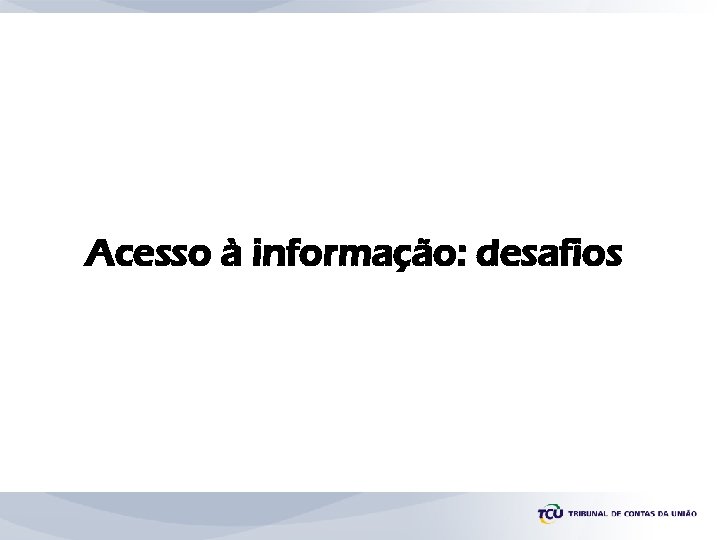 Acesso à informação: desafios

TCU TRIBUNAL DE CONTAS DA UNIÃO